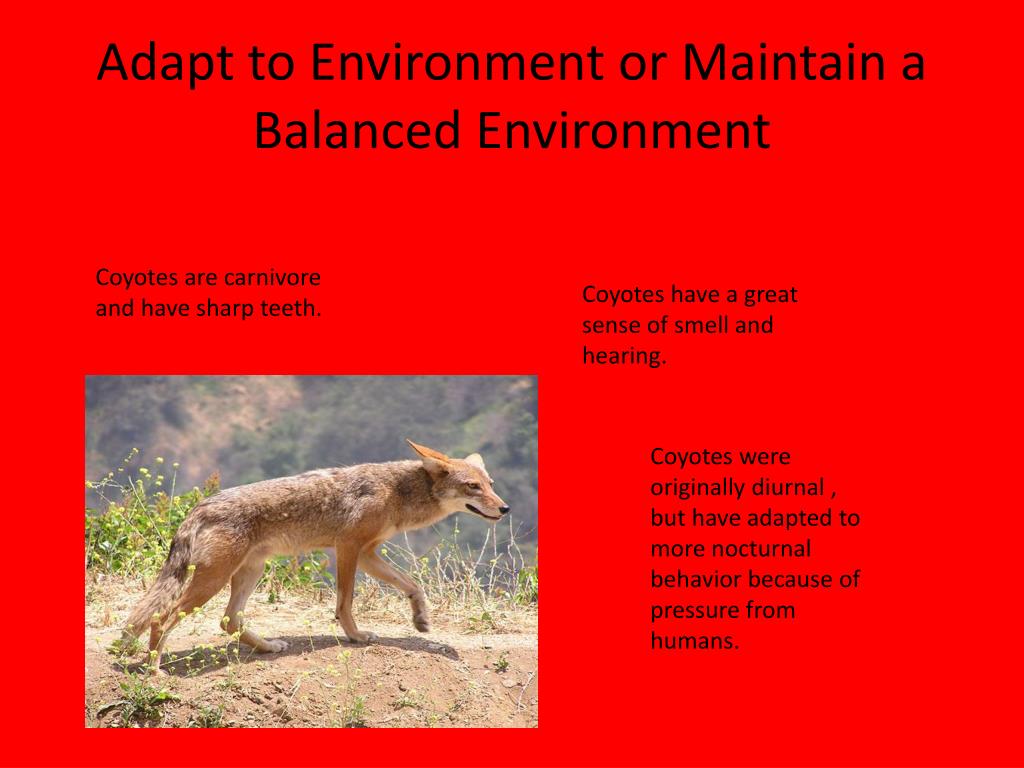 Adapt to Environment or Maintain a Balanced Environment

Coyotes are carnivore and have sharp teeth.

Coyotes have a great sense of smell and hearing.

Coyotes were originally diurnal , but have adapted to more nocturnal behavior because of pressure from humans.